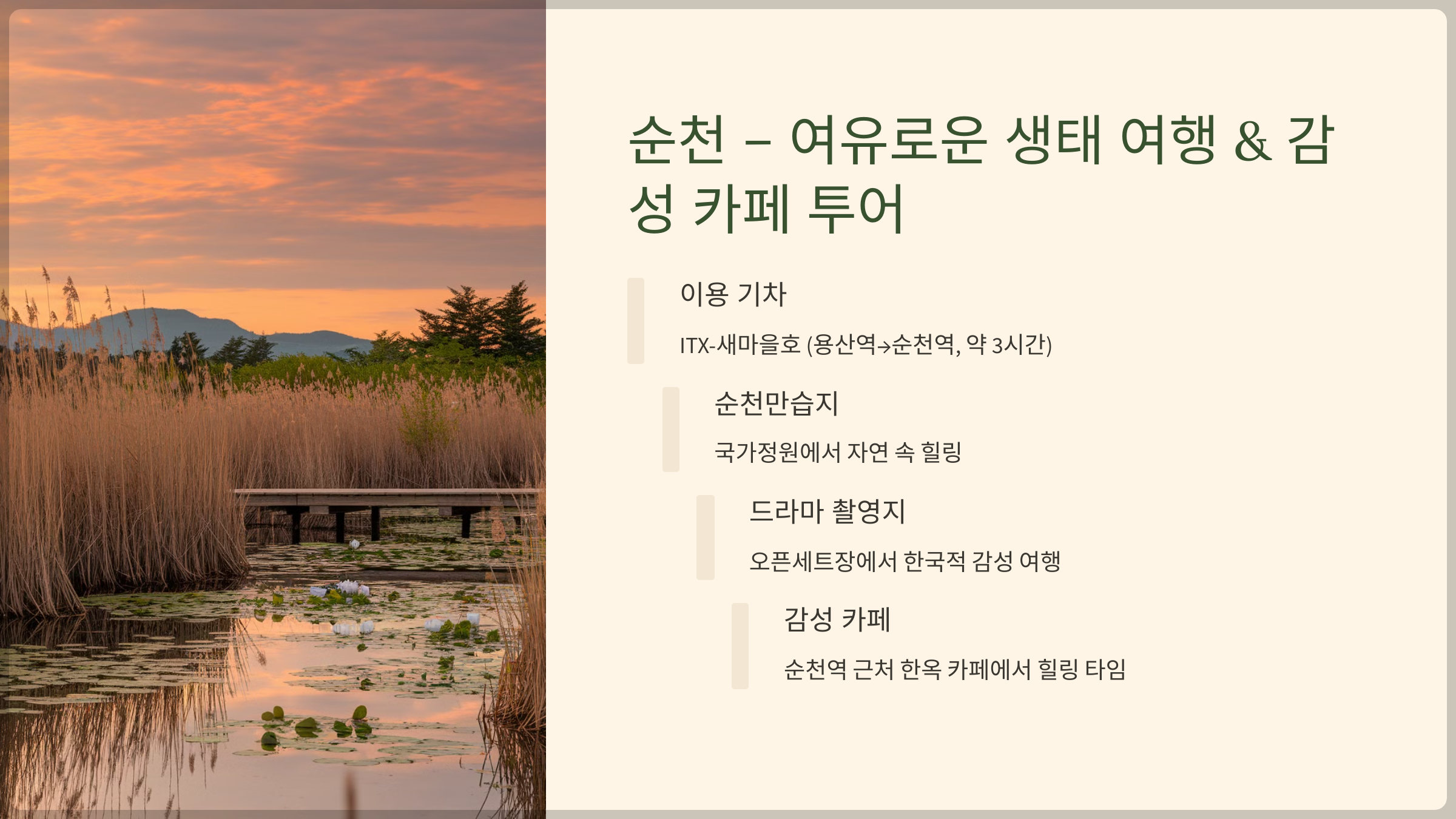 순천 – 여유로운 생태 여행 & 감성 카페 투어

이용 기차

ITX-새마을호 (용산역→순천역, 약 3시간)

순천만습지

국가정원에서 자연 속 힐링

드라마 촬영지

오픈세트장에서 한국적 감성 여행

감성 카페

순천역 근처 한옥 카페에서 힐링 타임